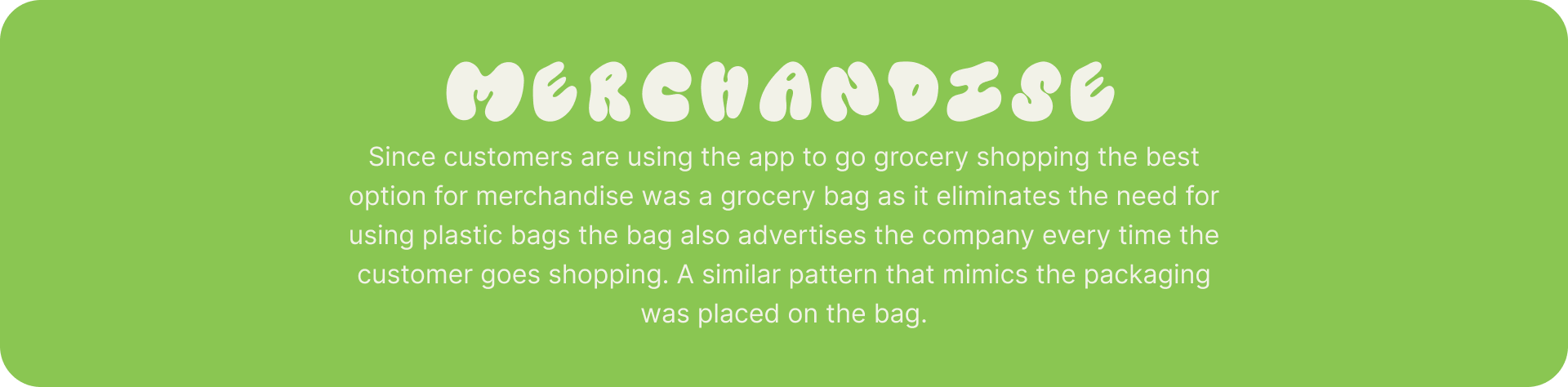 MERCHANDISE

Since customers are using the app to go grocery shopping the best option for merchandise was a grocery bag as it eliminates the need for using plastic bags the bag also advertises the company every time the customer goes shopping. A similar pattern that mimics the packaging was placed on the bag.